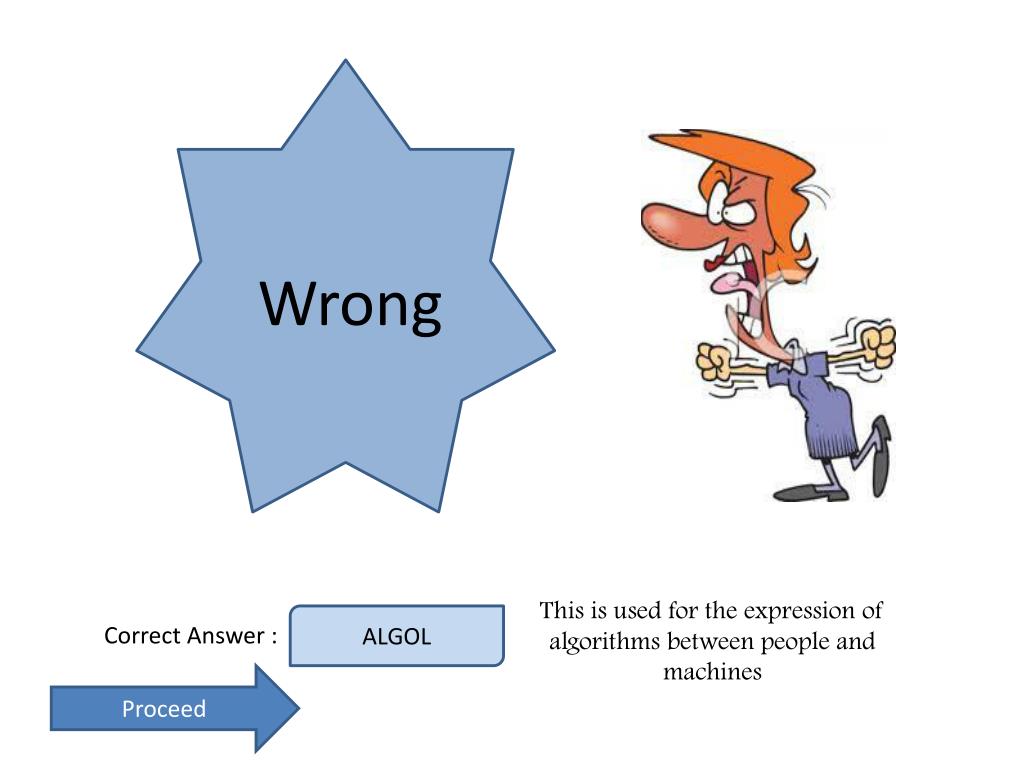 Wrong

Correct Answer :

ALGOL

This is used for the expression of algorithms between people and machines

Proceed